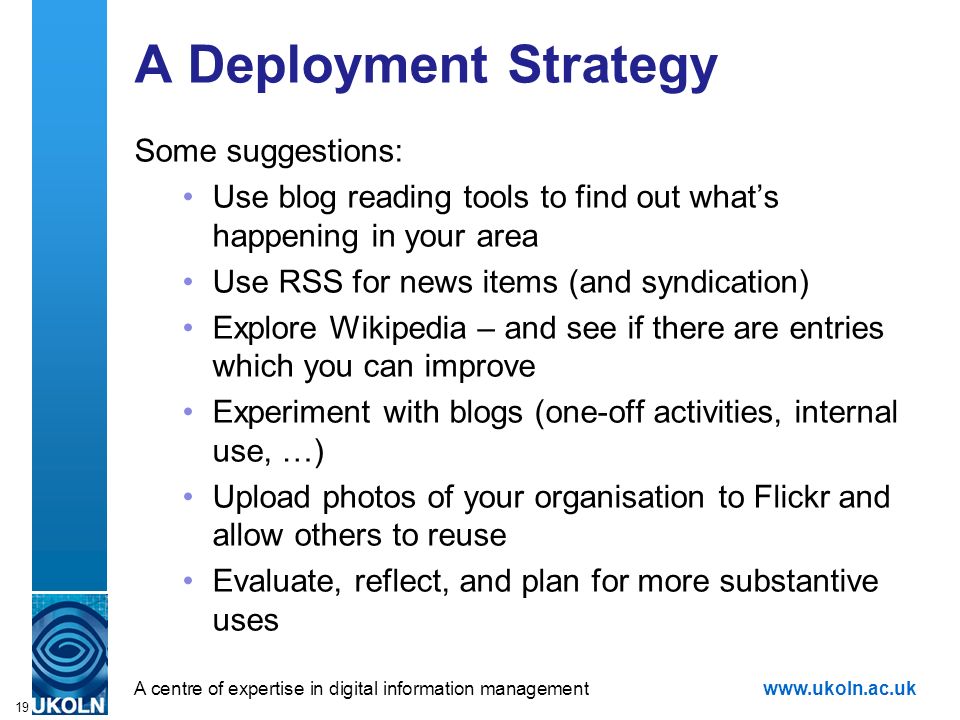 A Deployment Strategy

Some suggestions:

• Use blog reading tools to find out what's happening in your area
• Use RSS for news items (and syndication)
• Explore Wikipedia – and see if there are entries which you can improve
• Experiment with blogs (one-off activities, internal use, …)
• Upload photos of your organisation to Flickr and allow others to reuse
• Evaluate, reflect, and plan for more substantive uses

19

UKOLN

A centre of expertise in digital information management

www.ukoln.ac.uk